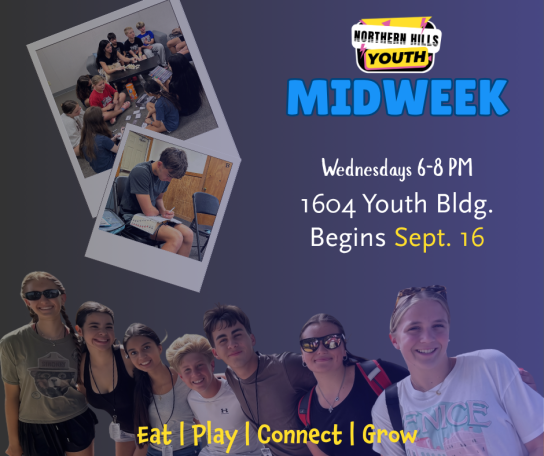 NORTHERN HILLS
YOUTH
MIDWEEK

Wednesdays 6-8 PM
1604 Youth Bldg.
Begins Sept. 16

Eat | Play | Connect | Grow